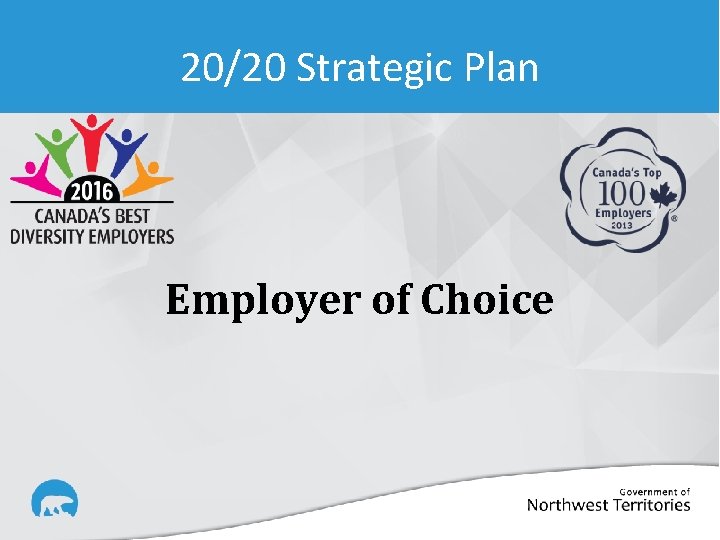 20/20 Strategic Plan

2016
CANADA'S BEST
DIVERSITY EMPLOYERS

Canada's Top
100
Employers
2013

Employer of Choice

Government of
Northwest Territories